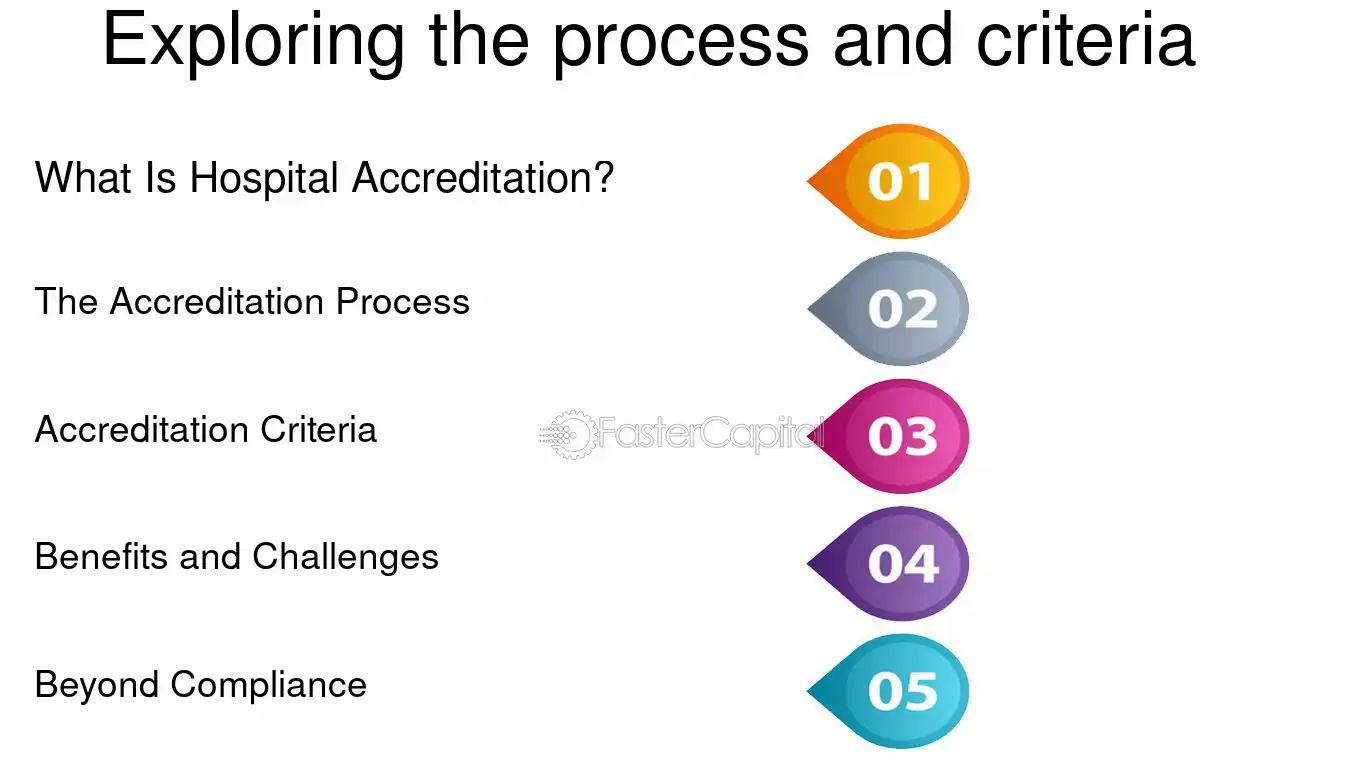 Exploring the process and criteria

What Is Hospital Accreditation?

01

The Accreditation Process

02

Accreditation Criteria

03

Benefits and Challenges

04

Beyond Compliance

05

FasterCapital